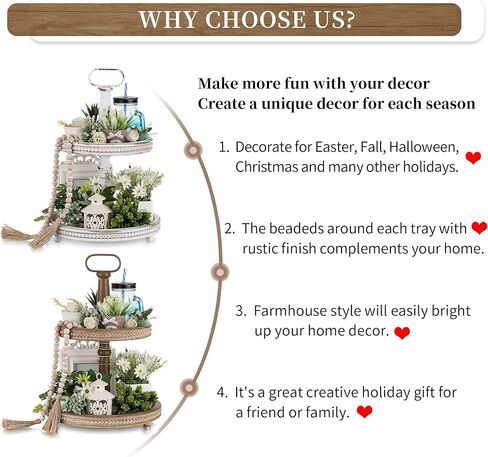 WHY CHOOSE US?

Make more fun with your decor
Create a unique decor for each season

1. Decorate for Easter, Fall, Halloween, Christmas and many other holidays.

2. The beadeds around each tray with rustic finish complements your home.

3. Farmhouse style will easily bright up your home decor.

4. It's a great creative holiday gift for a friend or family.